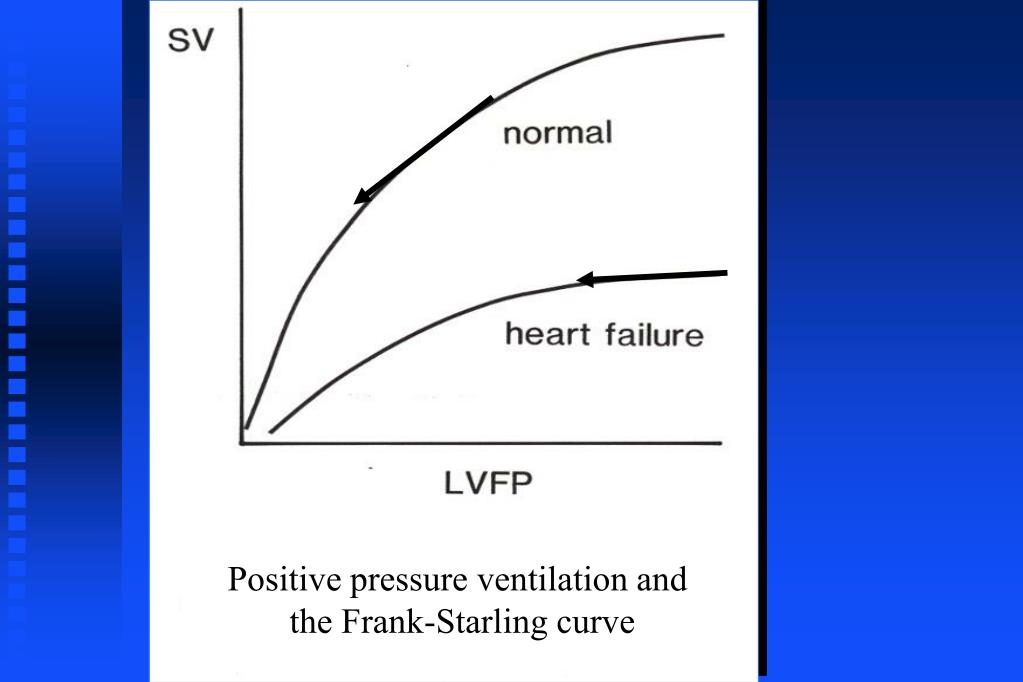 SV

normal

heart failure

LVFP

Positive pressure ventilation and the Frank-Starling curve